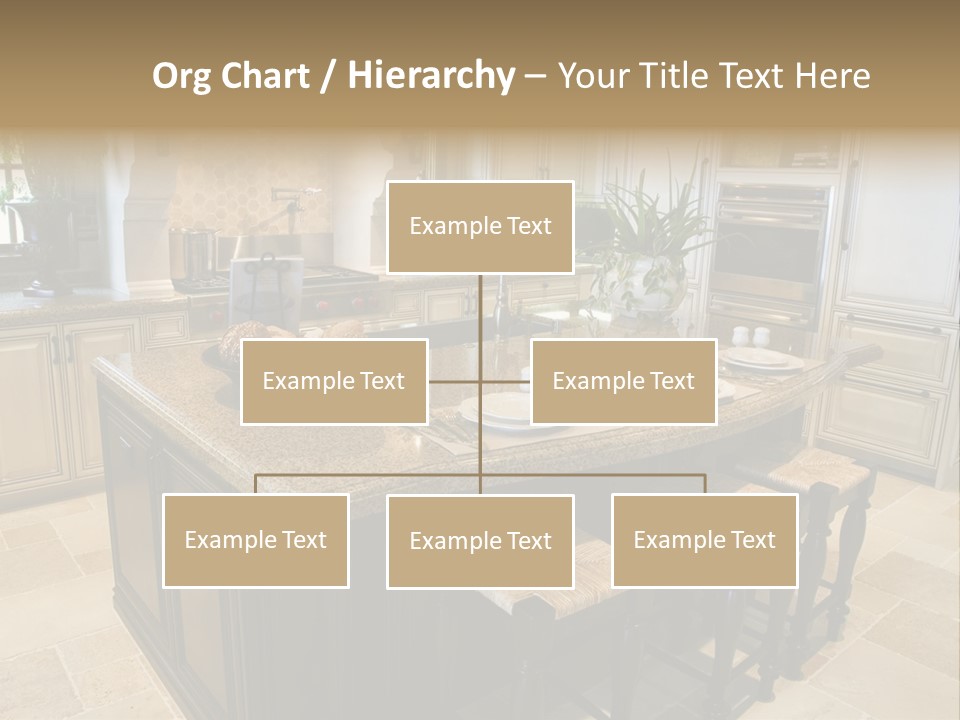 Org Chart / Hierarchy – Your Title Text Here

Example Text

Example Text

Example Text

Example Text

Example Text

Example Text